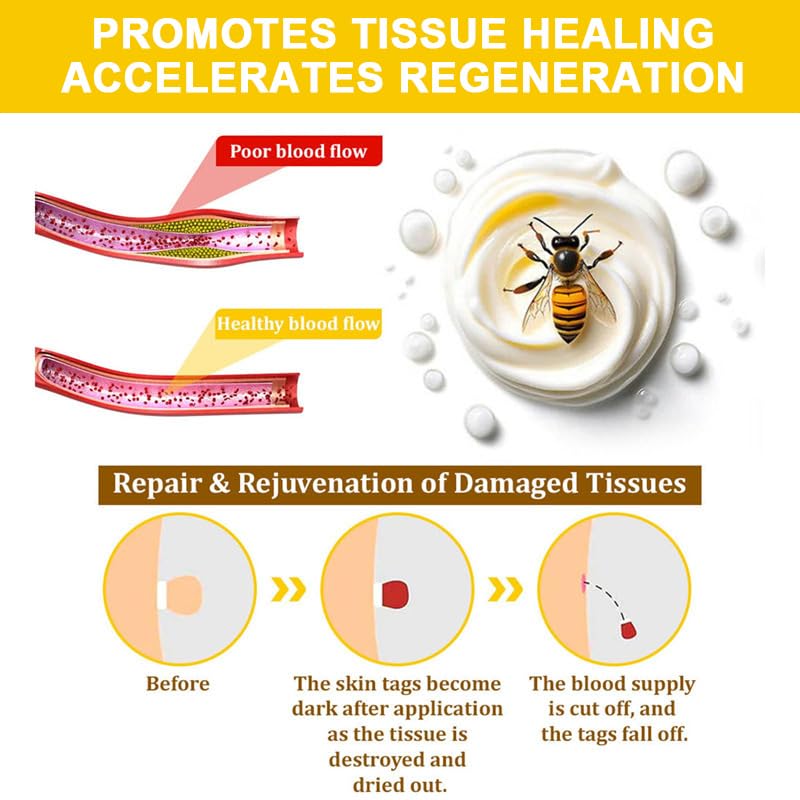 PROMOTES TISSUE HEALING
ACCELERATES REGENERATION

Poor blood flow

Healthy blood flow

Repair & Rejuvenation of Damaged Tissues

Before

The skin tags become dark after application as the tissue is destroyed and dried out.

The blood supply is cut off, and the tags fall off.